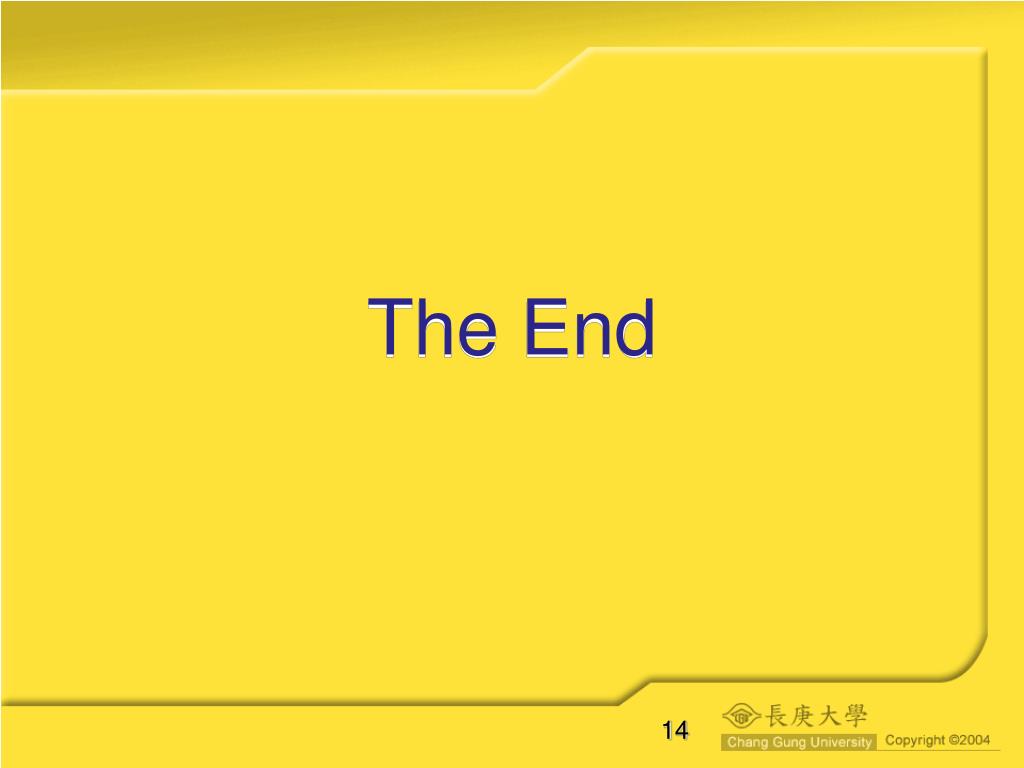 The End

14

長庚大學
Chang Gung University Copyright ©2004